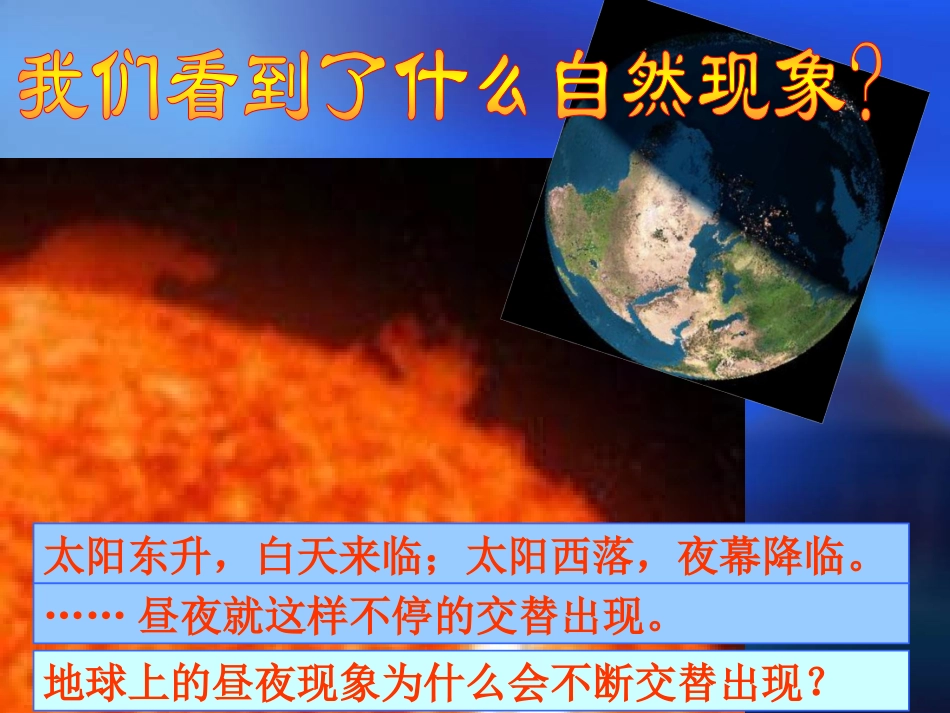 我们看到了什么自然现象?

太阳东升，白天来临；太阳西落，夜幕降临。

…… 昼夜就这样不停的交替出现。

地球上的昼夜现象为什么会不断交替出现？